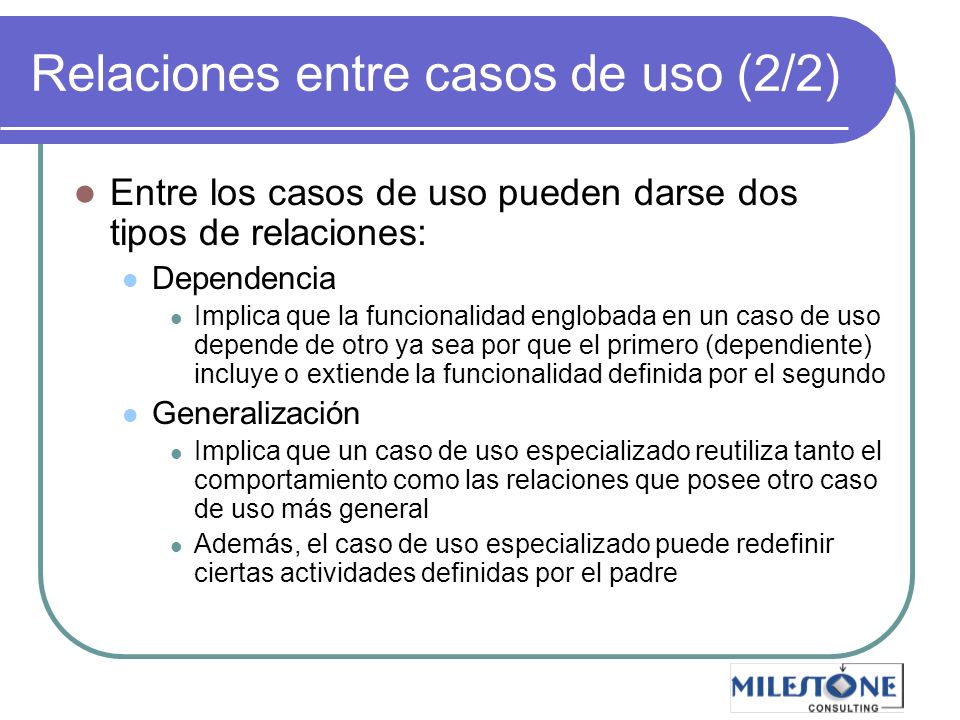 Relaciones entre casos de uso (2/2)

Entre los casos de uso pueden darse dos tipos de relaciones:

Dependencia

Implica que la funcionalidad englobada en un caso de uso depende de otro ya sea por que el primero (dependiente) incluye o extiende la funcionalidad definida por el segundo

Generalización

Implica que un caso de uso especializado reutiliza tanto el comportamiento como las relaciones que posee otro caso de uso más general

Además, el caso de uso especializado puede redefinir ciertas actividades definidas por el padre

MILESTONE CONSULTING